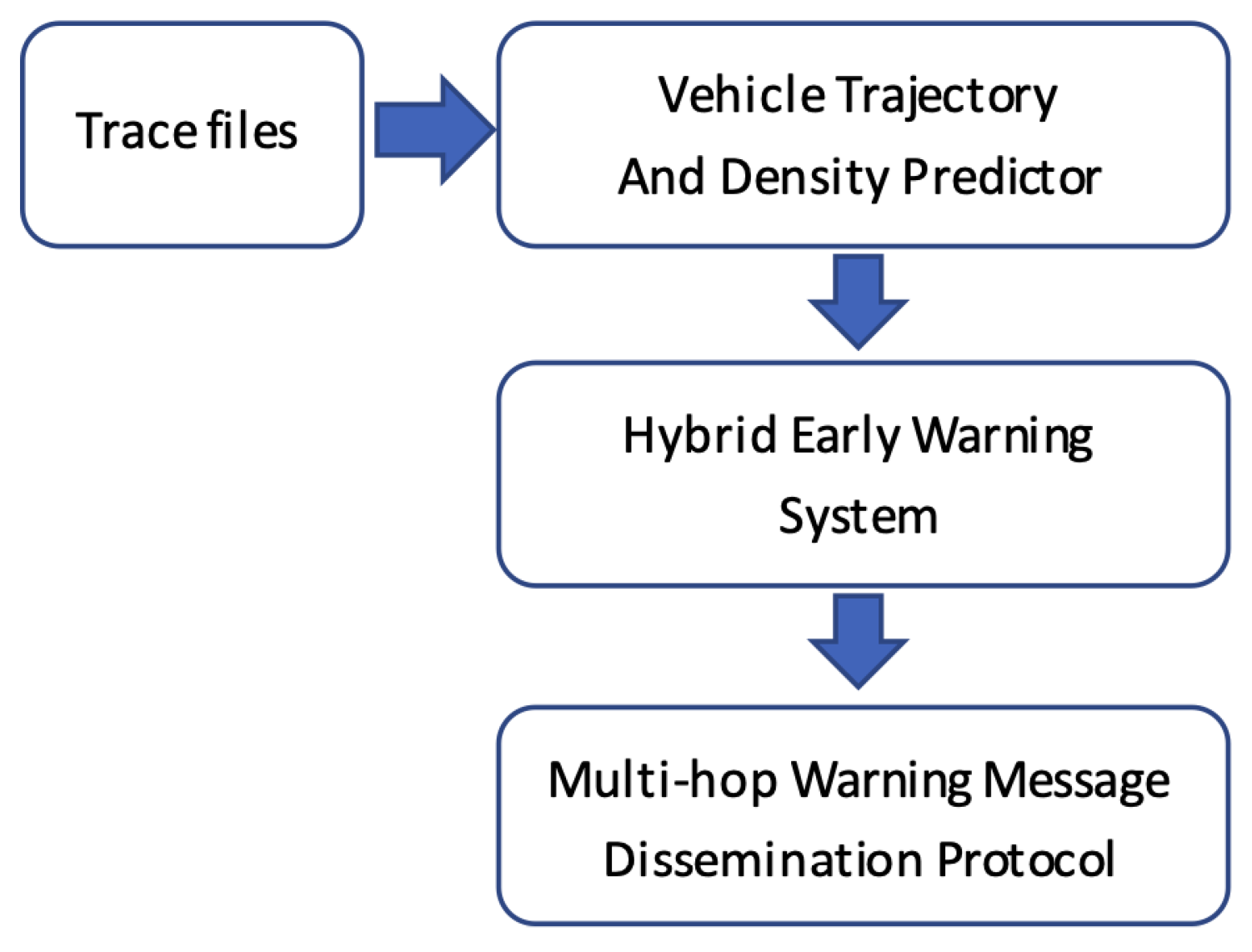 Trace files

Vehicle Trajectory And Density Predictor

Hybrid Early Warning System

Multi-hop Warning Message Dissemination Protocol